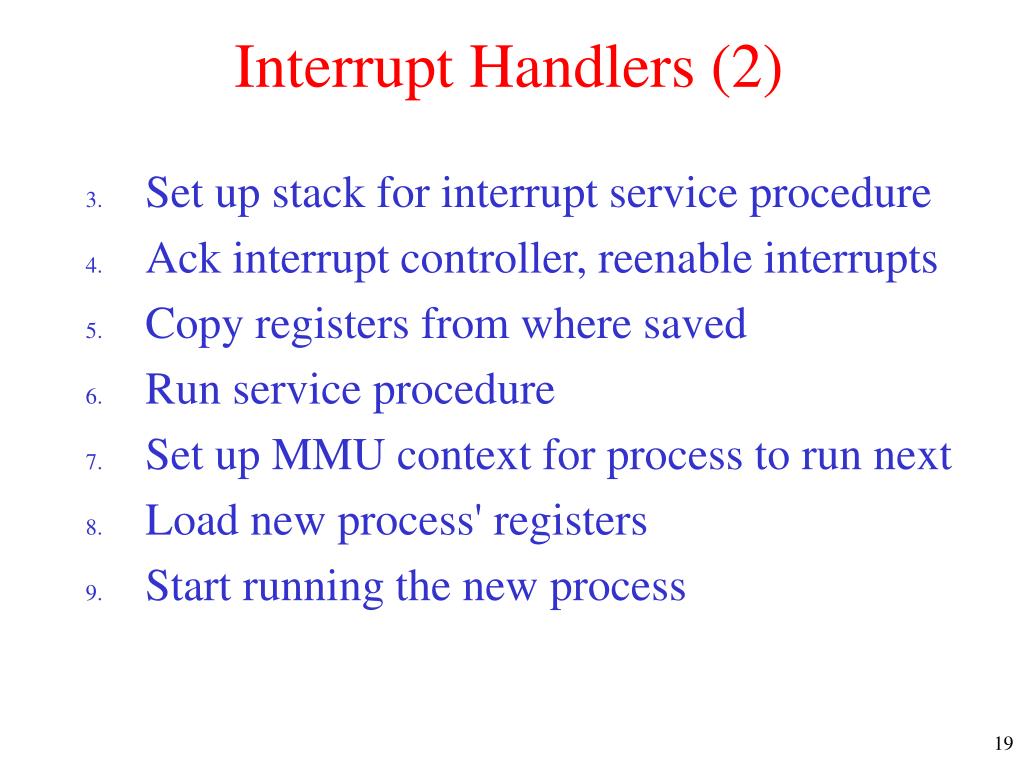 Interrupt Handlers (2)

3. Set up stack for interrupt service procedure
4. Ack interrupt controller, reenable interrupts
5. Copy registers from where saved
6. Run service procedure
7. Set up MMU context for process to run next
8. Load new process' registers
9. Start running the new process

19